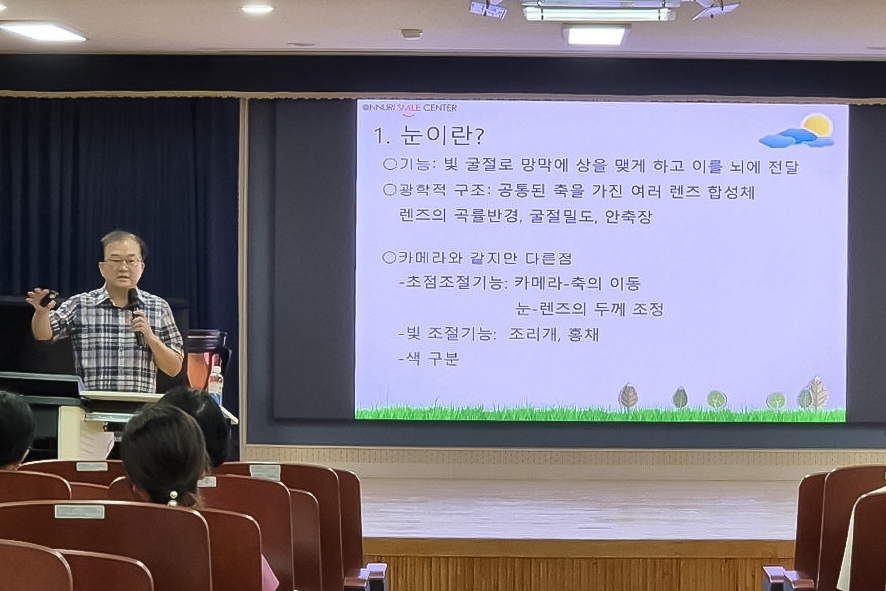 ONNURI SMILE CENTER

1. 눈이란?

○기능: 빛 굴절로 망막에 상을 맺게 하고 이를 뇌에 전달

○광학적 구조: 공통된 축을 가진 여러 렌즈 합성체
렌즈의 곡률반경, 굴절밀도, 안축장

○카메라와 같지만 다른점
-초점조절기능: 카메라-축의 이동
눈-렌즈의 두께 조정
-빛 조절기능: 조리개, 홍채
-색 구분